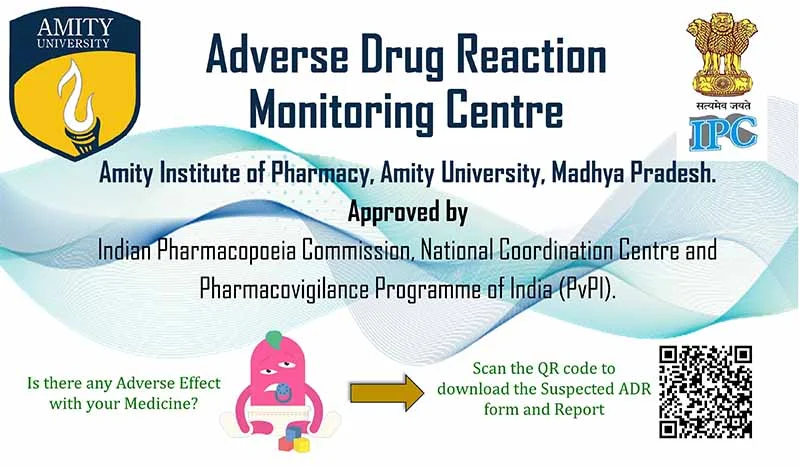 AMITY UNIVERSITY

Adverse Drug Reaction Monitoring Centre

सत्यमेव जयते
IPC

Amity Institute of Pharmacy, Amity University, Madhya Pradesh.

Approved by

Indian Pharmacopoeia Commission, National Coordination Centre and Pharmacovigilance Programme of India (PvPI).

Is there any Adverse Effect with your Medicine?

Scan the QR code to download the Suspected ADR form and Report